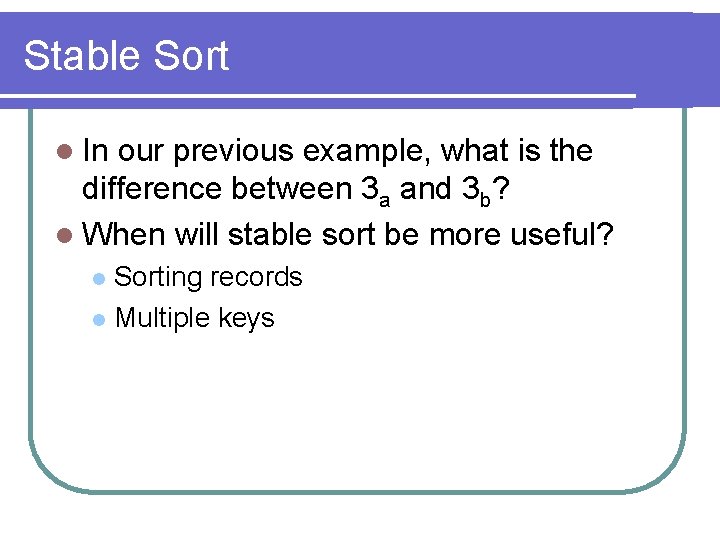 Stable Sort

- In our previous example, what is the difference between $3_a$ and $3_b$?
- When will stable sort be more useful?
  - Sorting records
  - Multiple keys